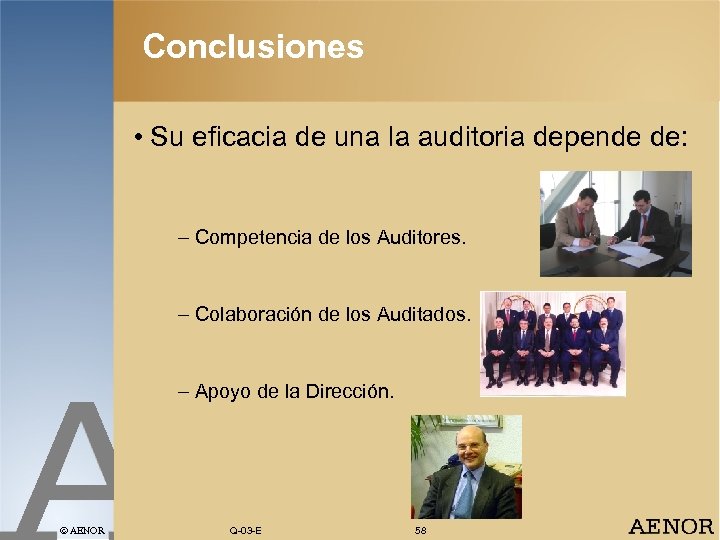 Conclusiones

• Su eficacia de una la auditoria depende de:

– Competencia de los Auditores.

– Colaboración de los Auditados.

– Apoyo de la Dirección.

A

© AENOR Q-03-E 58 AENOR